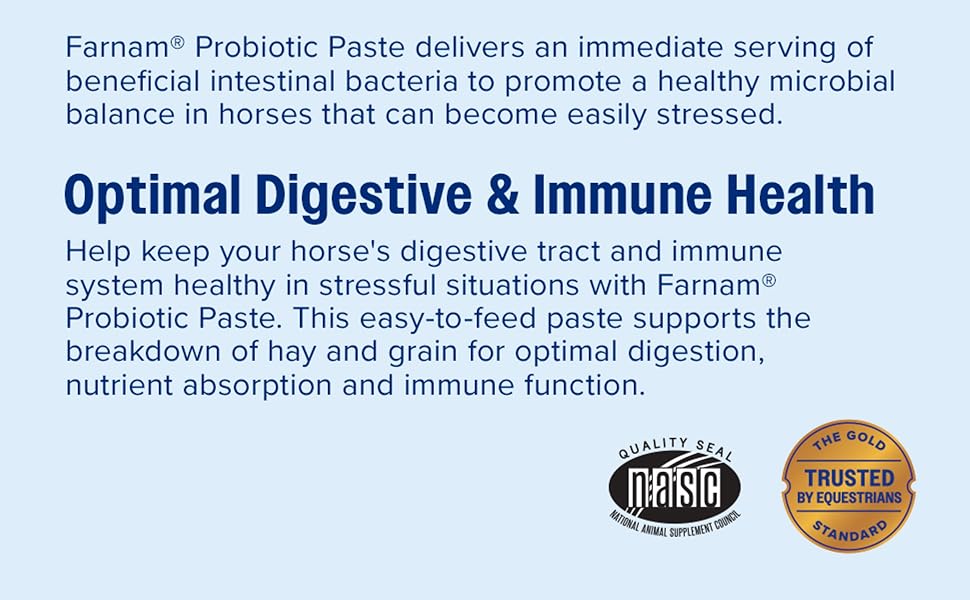 Farnam® Probiotic Paste delivers an immediate serving of beneficial intestinal bacteria to promote a healthy microbial balance in horses that can become easily stressed.

Optimal Digestive & Immune Health

Help keep your horse's digestive tract and immune system healthy in stressful situations with Farnam® Probiotic Paste. This easy-to-feed paste supports the breakdown of hay and grain for optimal digestion, nutrient absorption and immune function.

QUALITY SEAL
nasc
NATIONAL ANIMAL SUPPLEMENT COUNCIL

THE GOLD
TRUSTED
BY EQUESTRIANS
STANDARD